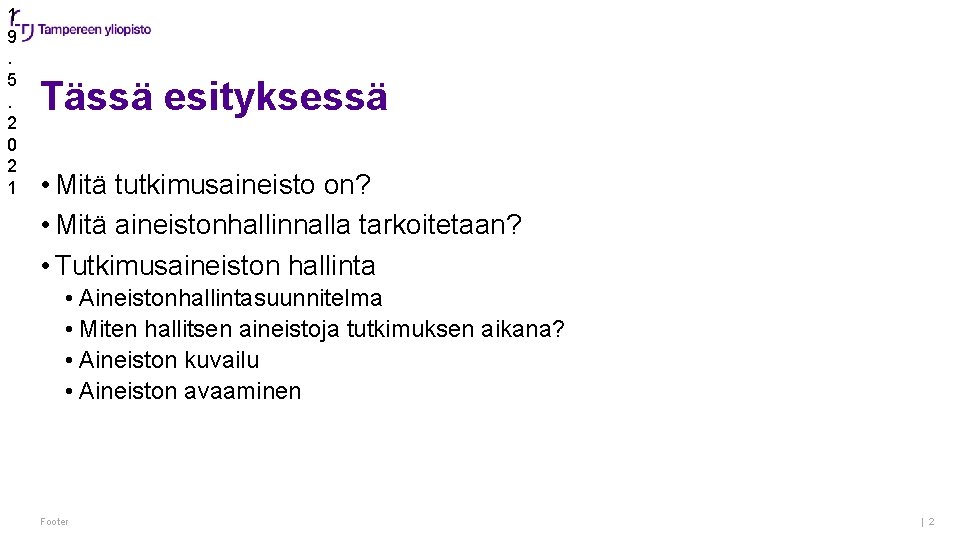 19.5.2021

Tampereen yliopisto

Tässä esityksessä

• Mitä tutkimusaineisto on?
• Mitä aineistonhallinnalla tarkoitetaan?
• Tutkimusaineiston hallinta
• Aineistonhallintasuunnitelma
• Miten hallitsen aineistoja tutkimuksen aikana?
• Aineiston kuvailu
• Aineiston avaaminen

Footer

| 2